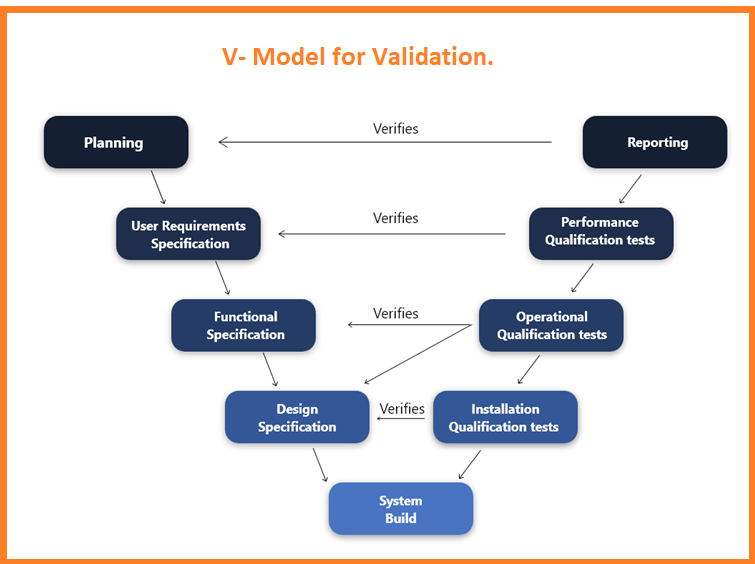 V- Model for Validation.

Planning

Verifies

Reporting

User Requirements Specification

Verifies

Performance Qualification tests

Functional Specification

Verifies

Operational Qualification tests

Design Specification

Verifies

Installation Qualification tests

System Build